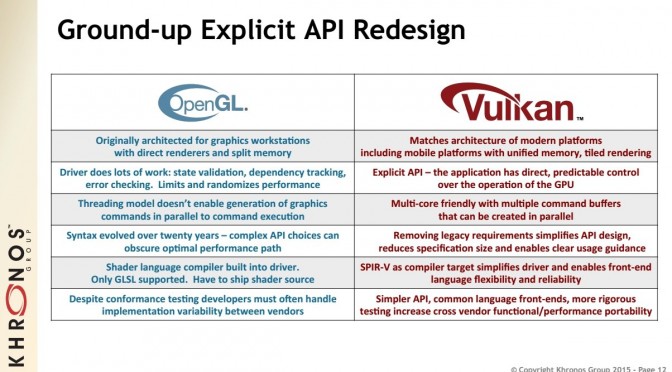 Ground-up Explicit API Redesign

| OpenGL. | Vulkan™ |
|---|---|
| Originally architected for graphics workstations with direct renderers and split memory | Matches architecture of modern platforms including mobile platforms with unified memory, tiled rendering |
| Driver does lots of work: state validation, dependency tracking, error checking. Limits and randomizes performance | Explicit API – the application has direct, predictable control over the operation of the GPU |
| Threading model doesn't enable generation of graphics commands in parallel to command execution | Multi-core friendly with multiple command buffers that can be created in parallel |
| Syntax evolved over twenty years – complex API choices can obscure optimal performance path | Removing legacy requirements simplifies API design, reduces specification size and enables clear usage guidance |
| Shader language compiler built into driver. Only GLSL supported. Have to ship shader source | SPIR-V as compiler target simplifies driver and enables front-end language flexibility and reliability |
| Despite conformance testing developers must often handle implementation variability between vendors | Simpler API, common language front-ends, more rigorous testing increase cross vendor functional/performance portability |

KHRONOS GROUP

© Copyright Khronos Group 2015 - Page 12